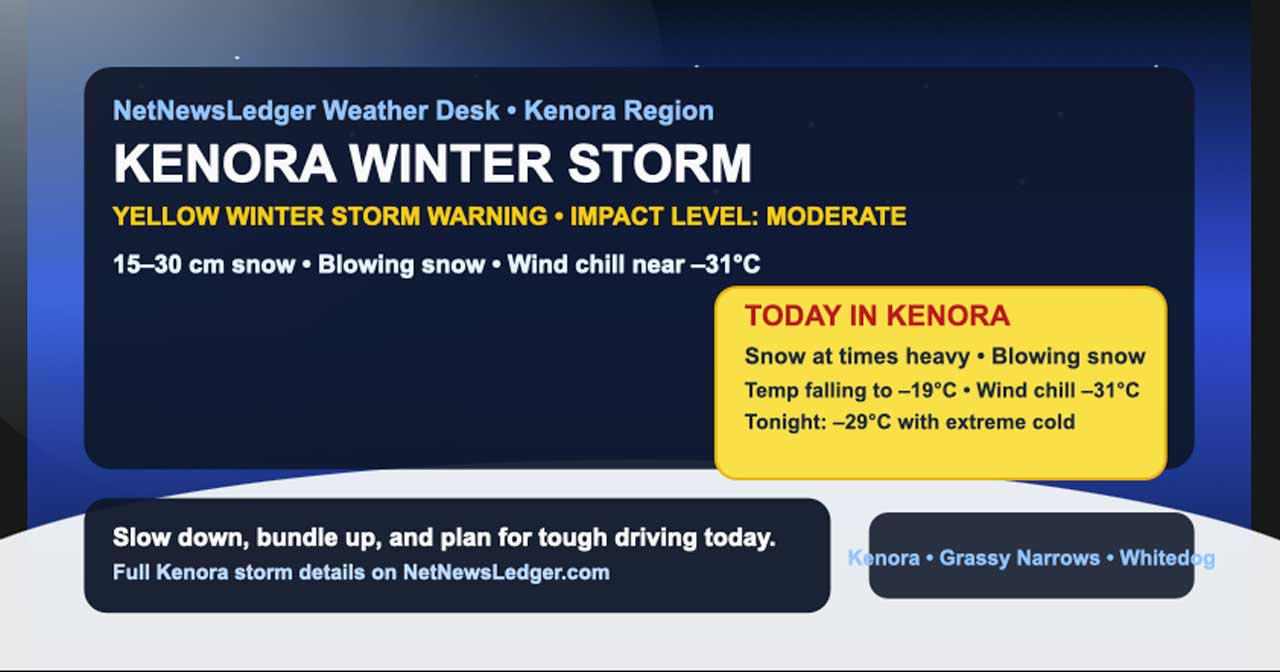 NetNewsLedger Weather Desk • Kenora Region

KENORA WINTER STORM

YELLOW WINTER STORM WARNING • IMPACT LEVEL: MODERATE

15–30 cm snow • Blowing snow • Wind chill near –31°C

TODAY IN KENORA

Snow at times heavy • Blowing snow

Temp falling to –19°C • Wind chill –31°C

Tonight: –29°C with extreme cold

Slow down, bundle up, and plan for tough driving today.

Full Kenora storm details on NetNewsLedger.com

Kenora • Grassy Narrows • Whitedog